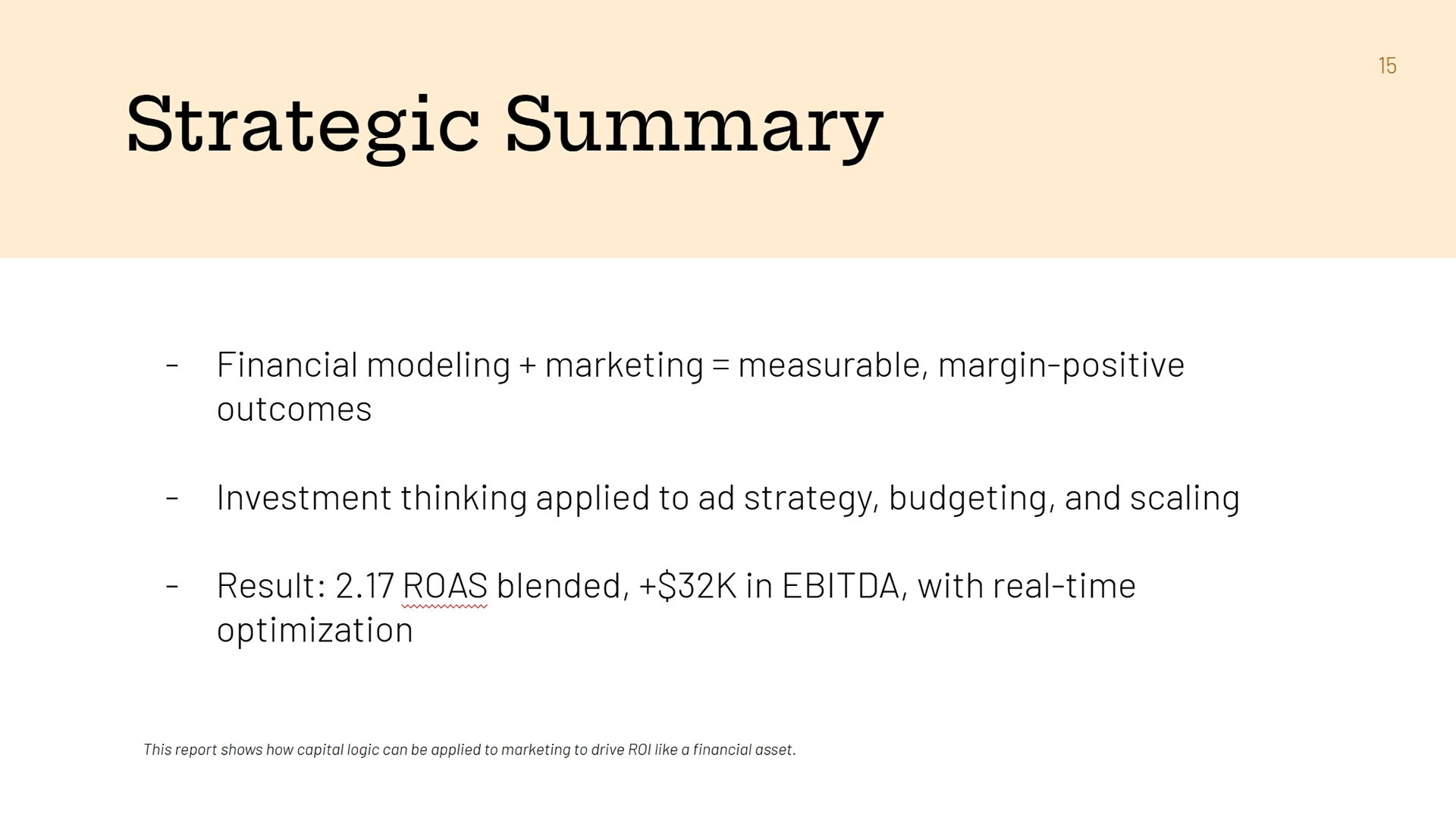 15

Strategic Summary

- Financial modeling + marketing = measurable, margin-positive outcomes

- Investment thinking applied to ad strategy, budgeting, and scaling

- Result: 2.17 ROAS blended, +$32K in EBITDA, with real-time optimization

This report shows how capital logic can be applied to marketing to drive ROI like a financial asset.